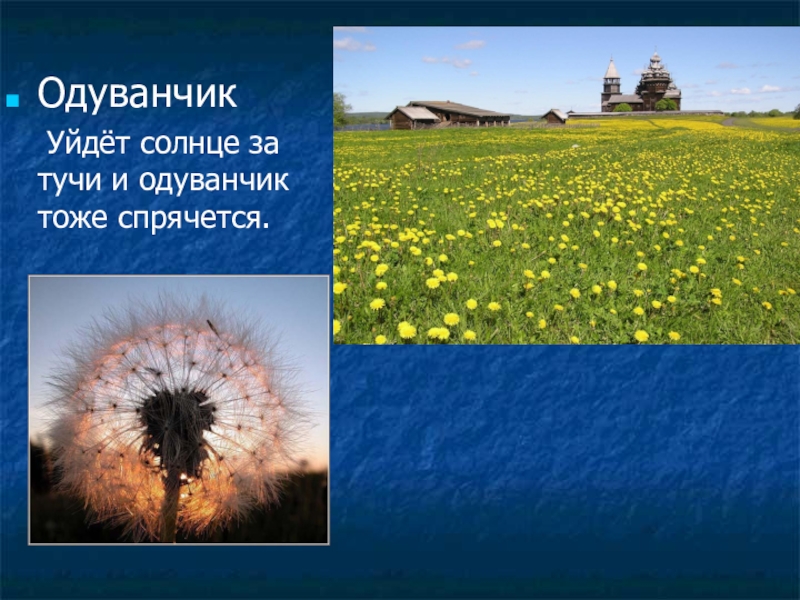 Одуванчик

Уйдёт солнце за тучи и одуванчик тоже спрячется.